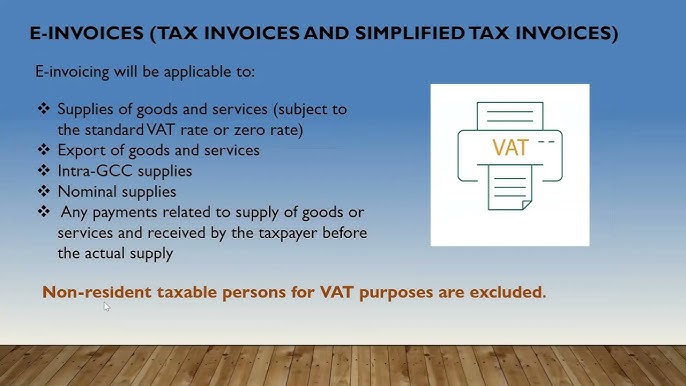 E-INVOICES (TAX INVOICES AND SIMPLIFIED TAX INVOICES)

E-invoicing will be applicable to:

❖ Supplies of goods and services (subject to the standard VAT rate or zero rate)
❖ Export of goods and services
❖ Intra-GCC supplies
❖ Nominal supplies
❖ Any payments related to supply of goods or services and received by the taxpayer before the actual supply

VAT

Non-resident taxable persons for VAT purposes are excluded.